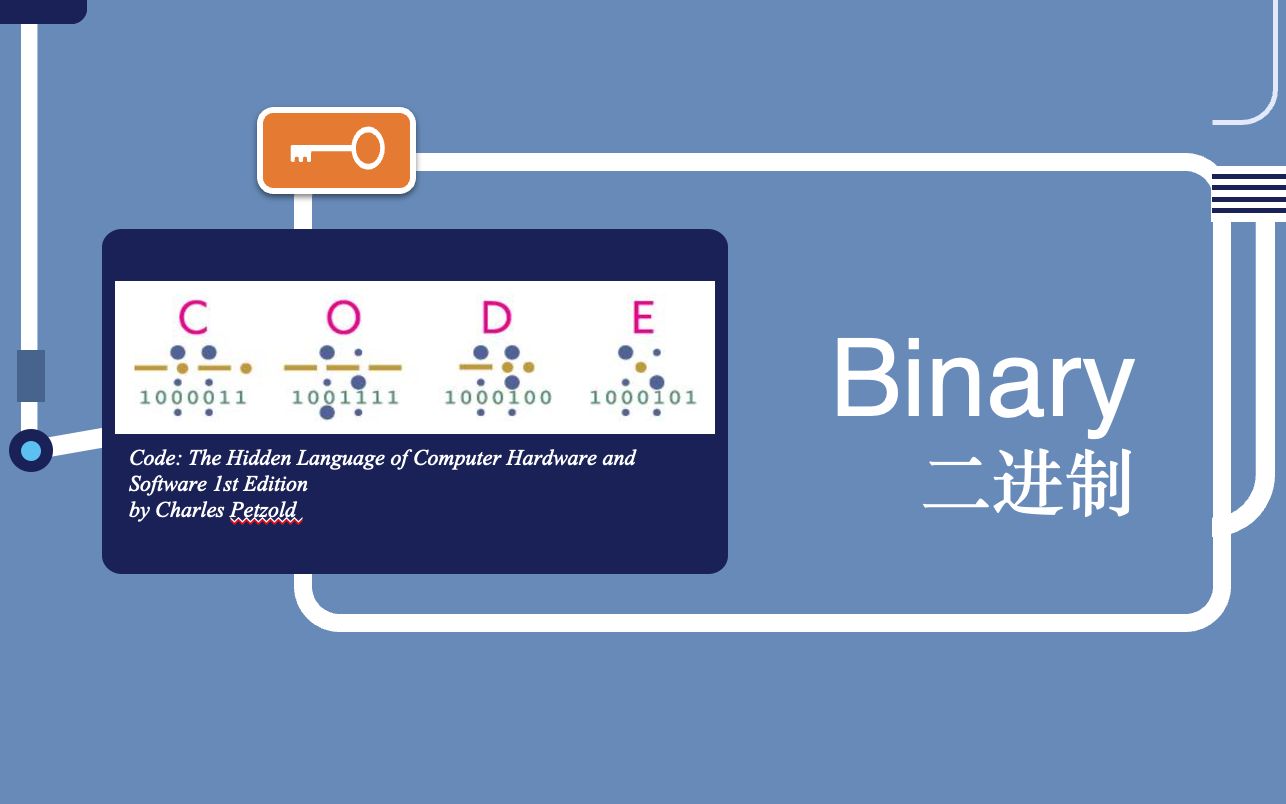 C O D E

1000011 1001111 1000100 1000101

Code: The Hidden Language of Computer Hardware and Software 1st Edition
by Charles Petzold

Binary
二进制